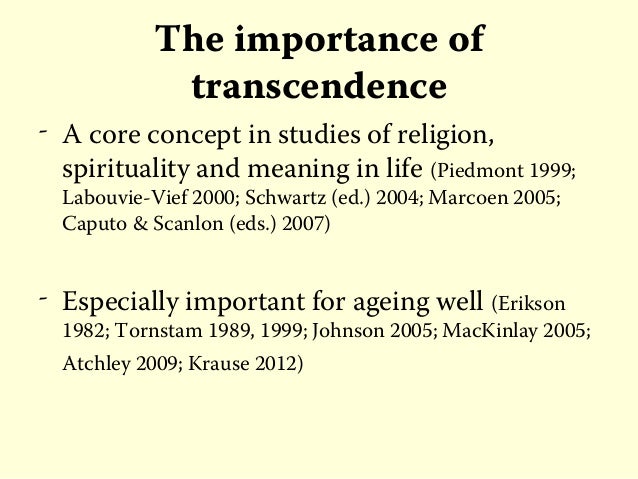 The importance of transcendence

- A core concept in studies of religion, spirituality and meaning in life (Piedmont 1999; Labouvie-Vief 2000; Schwartz (ed.) 2004; Marcoen 2005; Caputo & Scanlon (eds.) 2007)

- Especially important for ageing well (Erikson 1982; Tornstam 1989, 1999; Johnson 2005; MacKinlay 2005; Atchley 2009; Krause 2012)